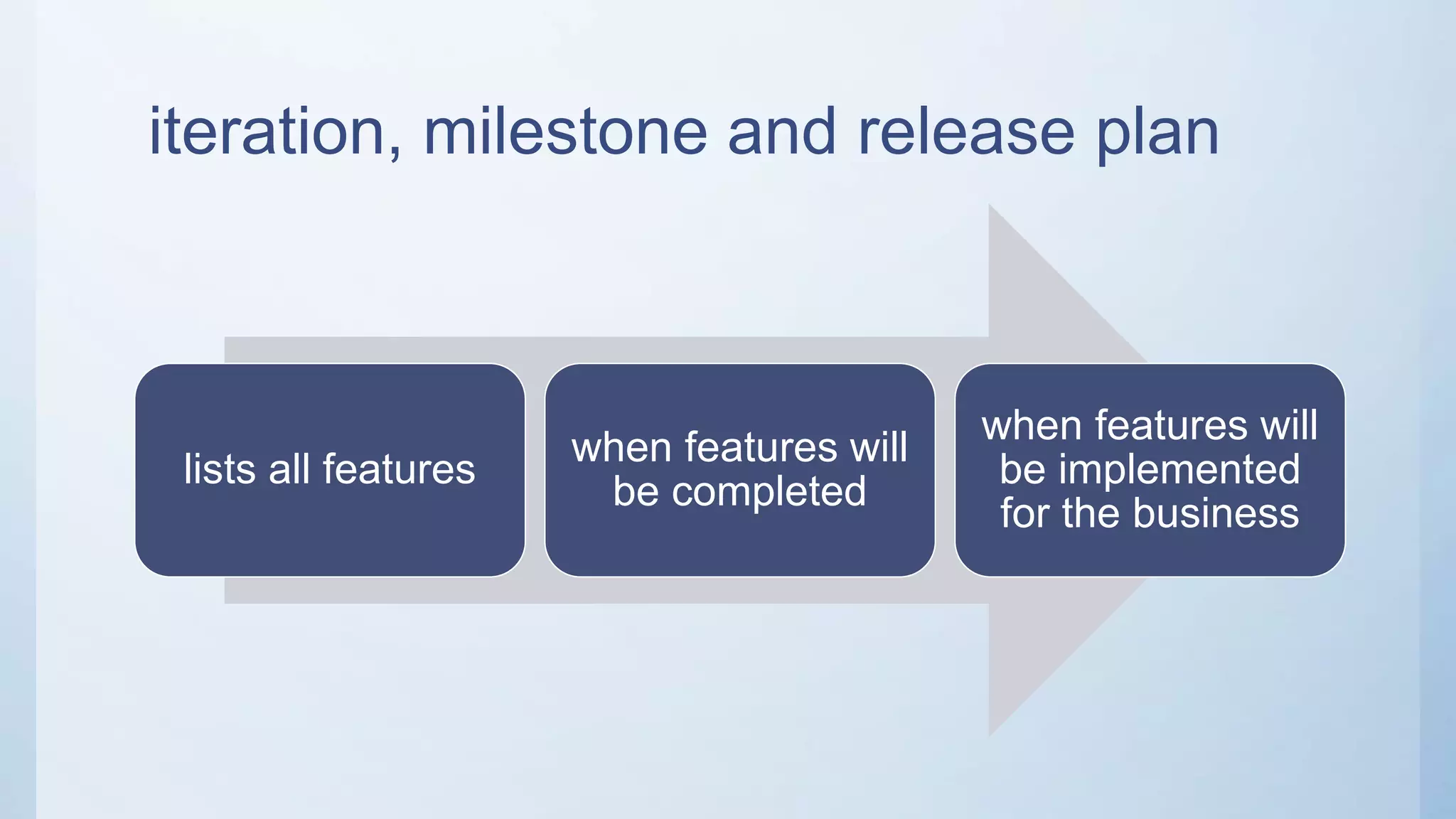 iteration, milestone and release plan

lists all features

when features will be completed

when features will be implemented for the business